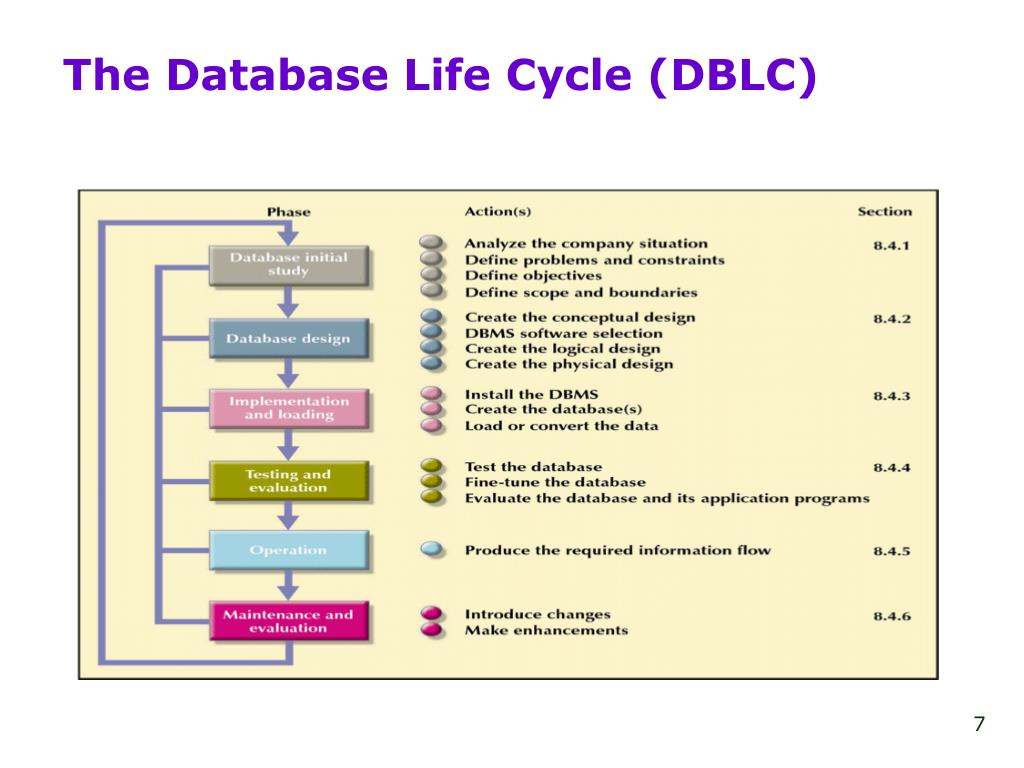 The Database Life Cycle (DBLC)

| Phase | Action(s) | Section |
|---|---|---|
| Database initial study | Analyze the company situation<br>Define problems and constraints<br>Define objectives<br>Define scope and boundaries | 8.4.1 |
| Database design | Create the conceptual design<br>DBMS software selection<br>Create the logical design<br>Create the physical design | 8.4.2 |
| Implementation and loading | Install the DBMS<br>Create the database(s)<br>Load or convert the data | 8.4.3 |
| Testing and evaluation | Test the database<br>Fine-tune the database<br>Evaluate the database and its application programs | 8.4.4 |
| Operation | Produce the required information flow | 8.4.5 |
| Maintenance and evaluation | Introduce changes<br>Make enhancements | 8.4.6 |

7